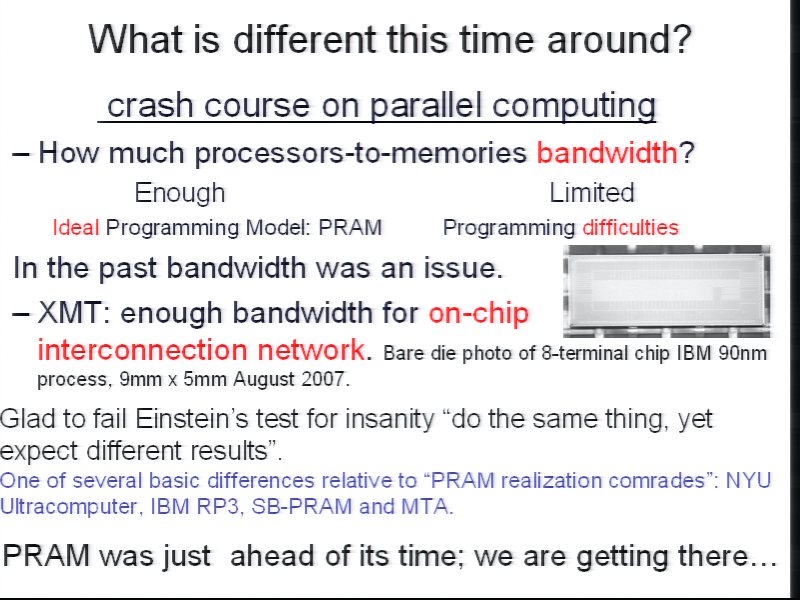 What is different this time around?

crash course on parallel computing

– How much processors-to-memories bandwidth?

Enough

Ideal Programming Model: PRAM

Limited

Programming difficulties

In the past bandwidth was an issue.

– XMT: enough bandwidth for on-chip interconnection network. Bare die photo of 8-terminal chip IBM 90nm process, 9mm x 5mm August 2007.

Glad to fail Einstein's test for insanity "do the same thing, yet expect different results".

One of several basic differences relative to "PRAM realization comrades": NYU Ultracomputer, IBM RP3, SB-PRAM and MTA.

PRAM was just ahead of its time; we are getting there…